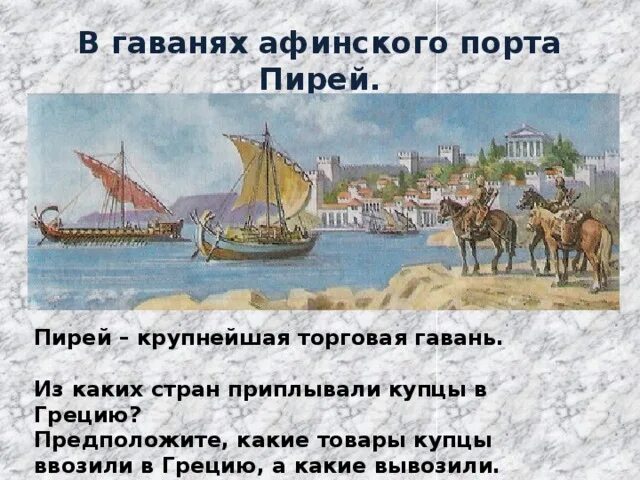 В гаванях афинского порта Пирей.

Пирей – крупнейшая торговая гавань.

Из каких стран приплывали купцы в Грецию?
Предположите, какие товары купцы ввозили в Грецию, а какие вывозили.